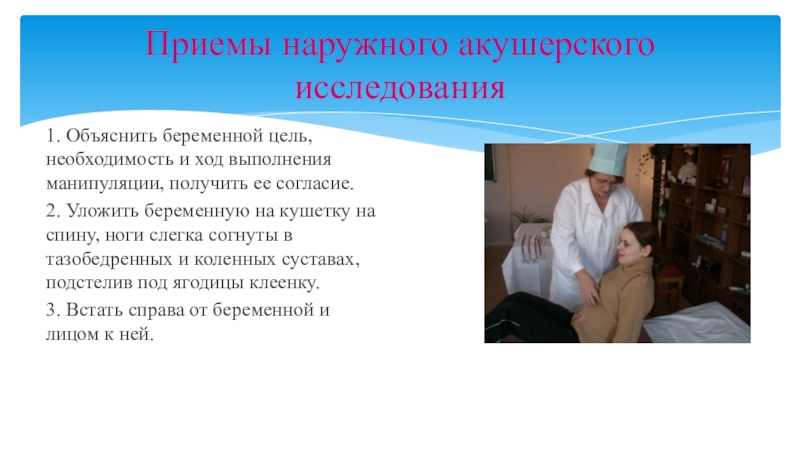 Приемы наружного акушерского исследования

1. Объяснить беременной цель, необходимость и ход выполнения манипуляции, получить ее согласие.

2. Уложить беременную на кушетку на спину, ноги слегка согнуты в тазобедренных и коленных суставах, подстелив под ягодицы клеенку.

3. Встать справа от беременной и лицом к ней.